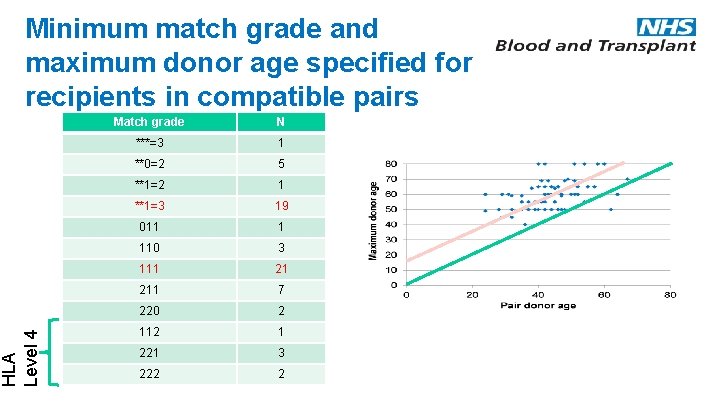 Minimum match grade and maximum donor age specified for recipients in compatible pairs

NHS
Blood and Transplant

| Match grade | N |
|---|---|
| ***=3 | 1 |
| **0=2 | 5 |
| **1=2 | 1 |
| **1=3 | 19 |
| 011 | 1 |
| 110 | 3 |
| 111 | 21 |
| 211 | 7 |
| 220 | 2 |
| 112 | 1 |
| 221 | 3 |
| 222 | 2 |

HLA Level 4

Maximum donor age
80
70
60
50
40
30
20
10
0
0
20
40
60
80
Pair donor age